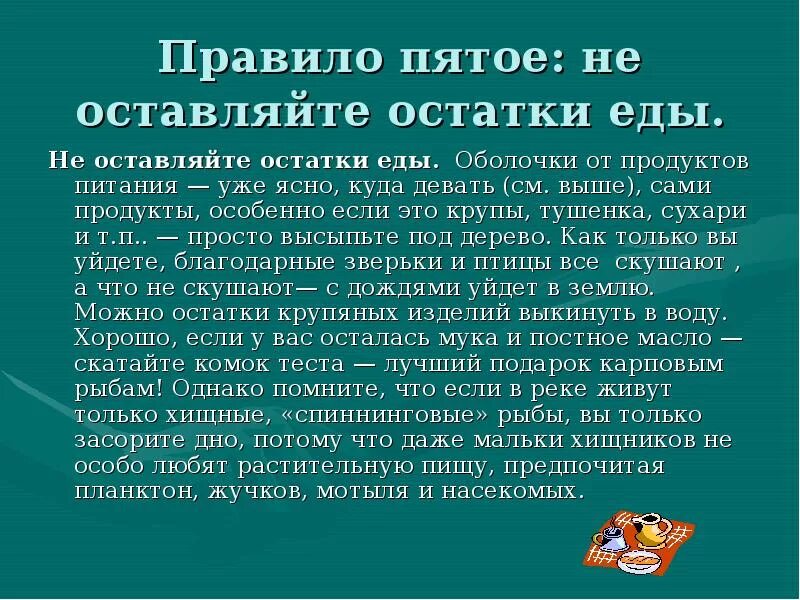 Правило пятое: не оставляйте остатки еды.

Не оставляйте остатки еды. Оболочки от продуктов питания — уже ясно, куда девать (см. выше), сами продукты, особенно если это крупы, тушенка, сухари и т.п.. — просто высыпьте под дерево. Как только вы уйдете, благодарные зверьки и птицы все скушают , а что не скушают— с дождями уйдет в землю. Можно остатки крупяных изделий выкинуть в воду. Хорошо, если у вас осталась мука и постное масло — скатайте комок теста — лучший подарок карповым рыбам! Однако помните, что если в реке живут только хищные, «спиннинговые» рыбы, вы только засорите дно, потому что даже мальки хищников не особо любят растительную пищу, предпочитая планктон, жучков, мотыля и насекомых.